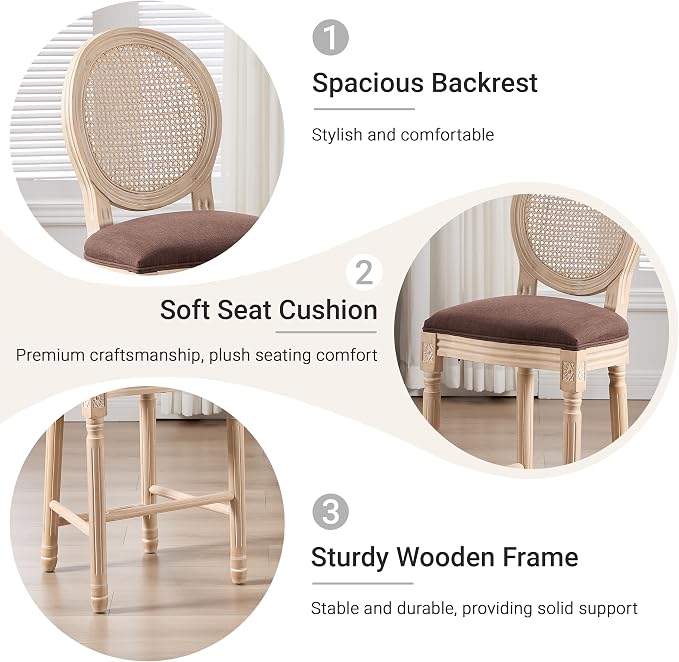 1

Spacious Backrest

Stylish and comfortable

2

Soft Seat Cushion

Premium craftsmanship, plush seating comfort

3

Sturdy Wooden Frame

Stable and durable, providing solid support